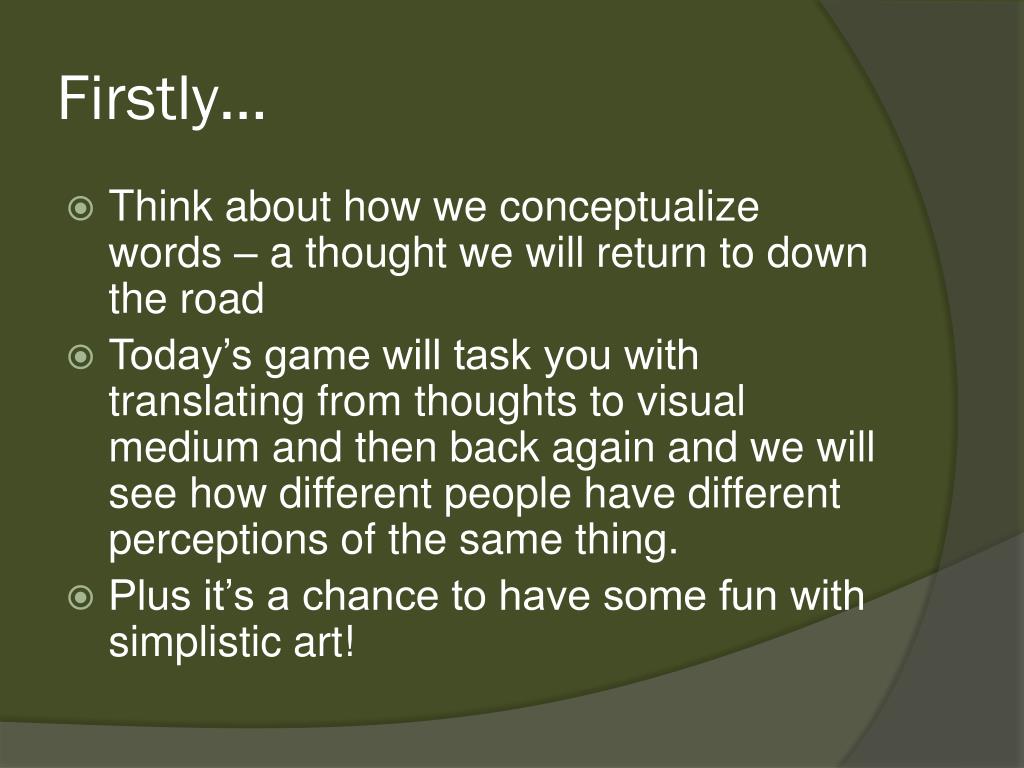 Firstly…

Think about how we conceptualize words – a thought we will return to down the road

Today’s game will task you with translating from thoughts to visual medium and then back again and we will see how different people have different perceptions of the same thing.

Plus it’s a chance to have some fun with simplistic art!